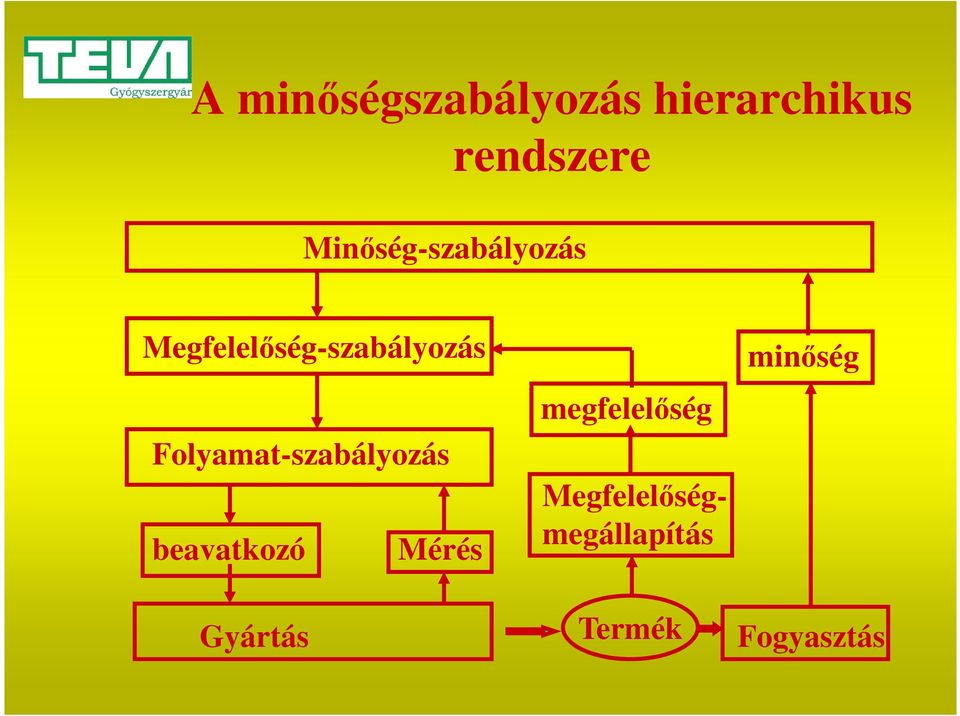 TEVA
Gyógyszergyár

A minőségszabályozás hierarchikus rendszere

Minőség-szabályozás

Megfelelőség-szabályozás

minőség

megfelelőség

Folyamat-szabályozás

Megfelelőség-megállapítás

beavatkozó

Mérés

Gyártás

Termék

Fogyasztás